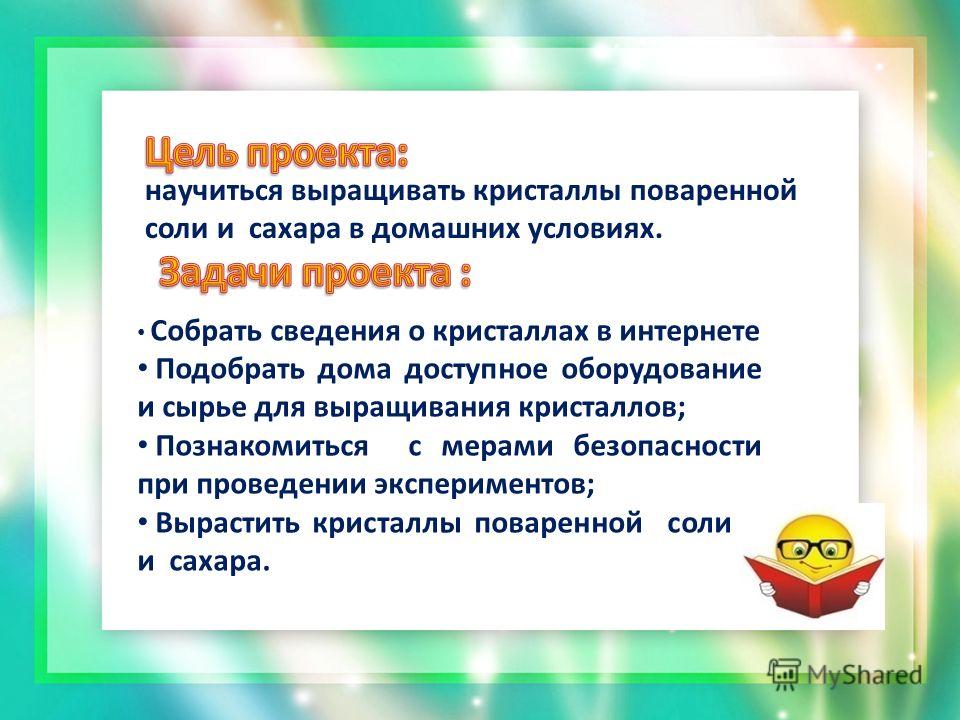 Цель проекта:
научиться выращивать кристаллы поваренной соли и сахара в домашних условиях.

Задачи проекта :

• Собрать сведения о кристаллах в интернете
• Подобрать дома доступное оборудование и сырье для выращивания кристаллов;
• Познакомиться с мерами безопасности при проведении экспериментов;
• Вырастить кристаллы поваренной соли и сахара.

MyShared